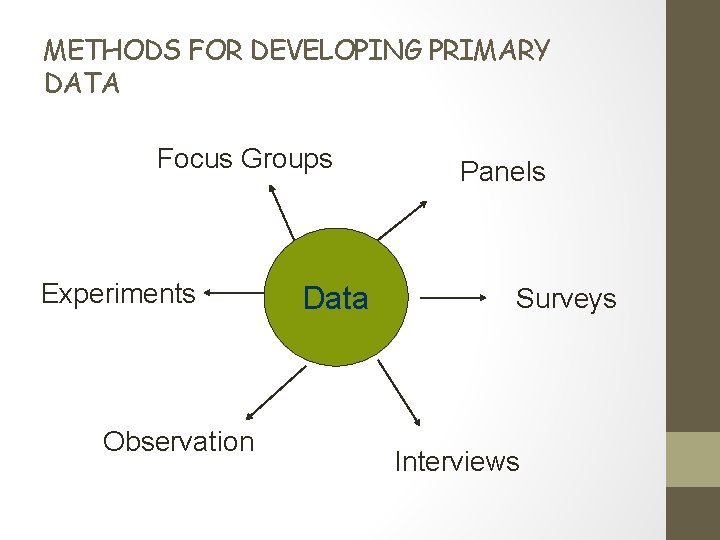 METHODS FOR DEVELOPING PRIMARY DATA

Focus Groups

Panels

Experiments

Data

Surveys

Observation

Interviews